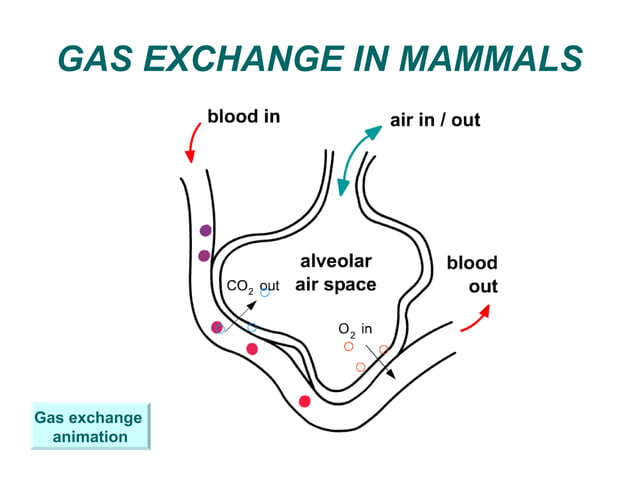 GAS EXCHANGE IN MAMMALS

blood in

air in / out

alveolar air space

blood out

$CO_2$ out

$O_2$ in

Gas exchange animation